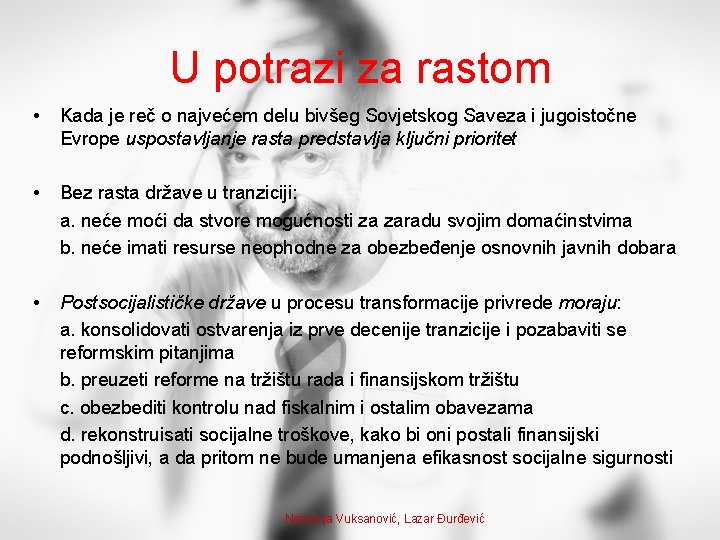 U potrazi za rastom

• Kada je reč o najvećem delu bivšeg Sovjetskog Saveza i jugoistočne Evrope uspostavljanje rasta predstavlja ključni prioritet

• Bez rasta države u tranziciji:

a. neće moći da stvore mogućnosti za zaradu svojim domaćinstvima

b. neće imati resurse neophodne za obezbeđenje osnovnih javnih dobara

• Postsocijalističke države u procesu transformacije privrede moraju:

a. konsolidovati ostvarenja iz prve decenije tranzicije i pozabaviti se reformskim pitanjima

b. preuzeti reforme na tržištu rada i finansijskom tržištu

c. obezbediti kontrolu nad fiskalnim i ostalim obavezama

d. rekonstruisati socijalne troškove, kako bi oni postali finansijski podnošljivi, a da pritom ne bude umanjena efikasnost socijalne sigurnosti

Nemanja Vuksanović, Lazar Đurđević